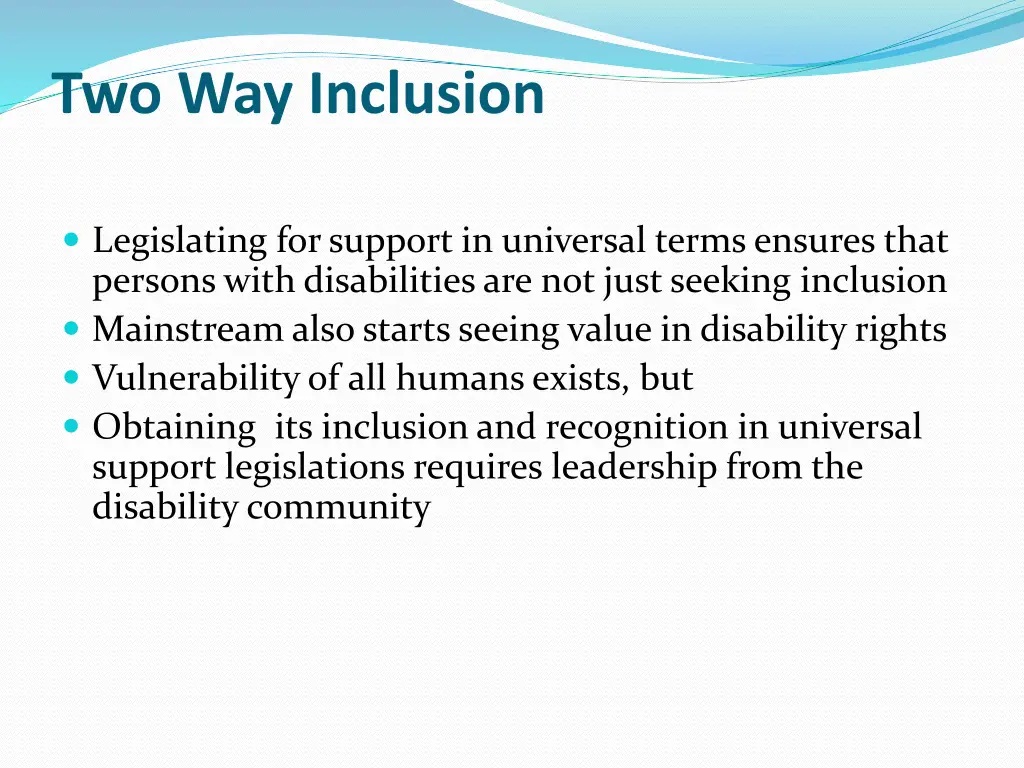 Two Way Inclusion

- Legislating for support in universal terms ensures that persons with disabilities are not just seeking inclusion
- Mainstream also starts seeing value in disability rights
- Vulnerability of all humans exists, but
- Obtaining its inclusion and recognition in universal support legislations requires leadership from the disability community